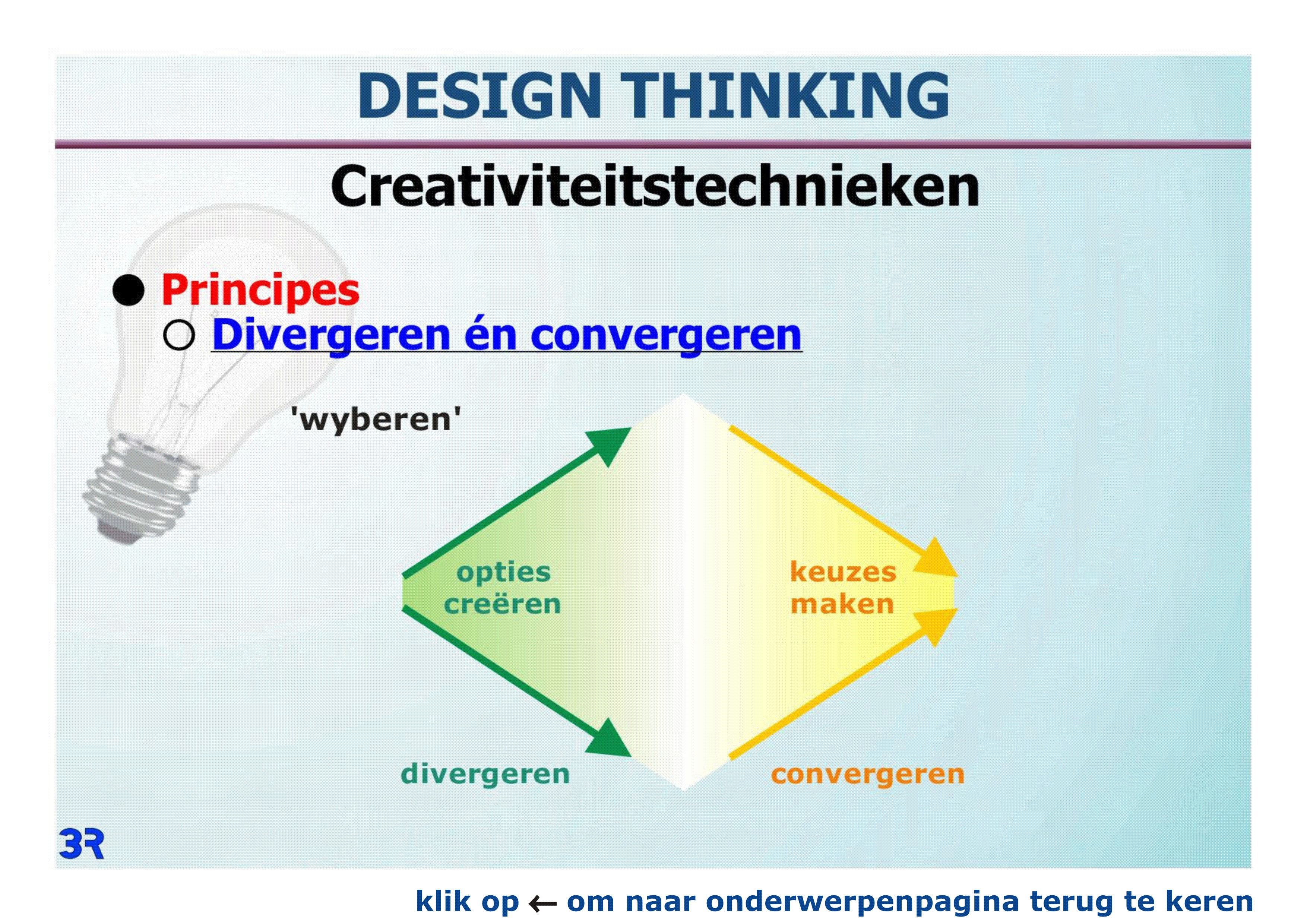 DESIGN THINKING

Creativiteitstechnieken

● Principes
○ Divergeren én convergeren

'wyberen'

opties creëren

keuzes maken

divergeren

convergeren

3R

klik op ← om naar onderwerpenpagina terug te keren